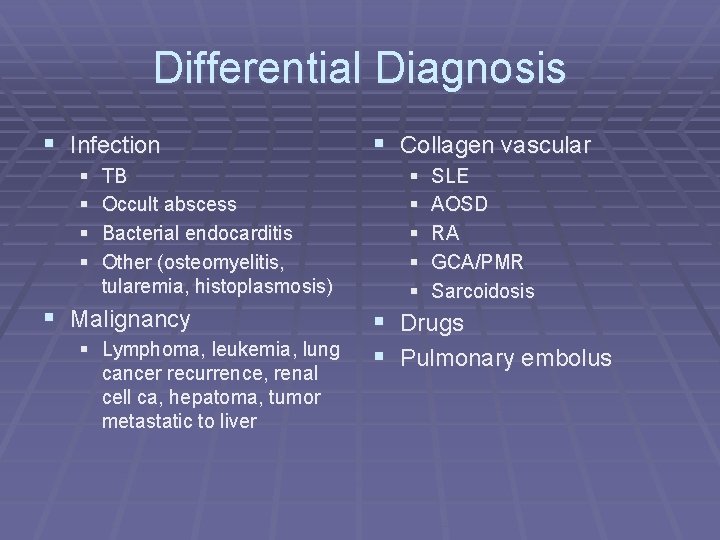 Differential Diagnosis

- Infection
  - TB
  - Occult abscess
  - Bacterial endocarditis
  - Other (osteomyelitis, tularemia, histoplasmosis)
- Malignancy
  - Lymphoma, leukemia, lung cancer recurrence, renal cell ca, hepatoma, tumor metastatic to liver

- Collagen vascular
  - SLE
  - AOSD
  - RA
  - GCA/PMR
  - Sarcoidosis
- Drugs
- Pulmonary embolus